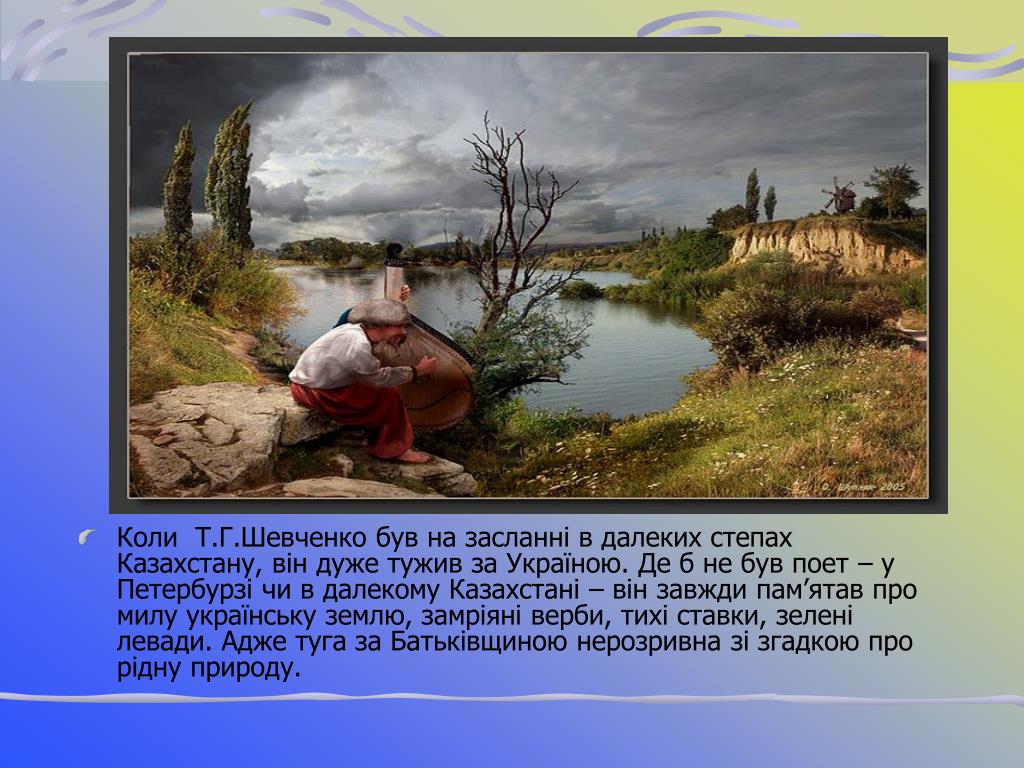 О. Шупляк 2005

Коли Т.Г.Шевченко був на засланні в далеких степах Казахстану, він дуже тужив за Україною. Де б не був поет – у Петербурзі чи в далекому Казахстані – він завжди пам’ятав про милу українську землю, замріяні верби, тихі ставки, зелені левади. Адже туга за Батьківщиною нерозривна зі згадкою про рідну природу.